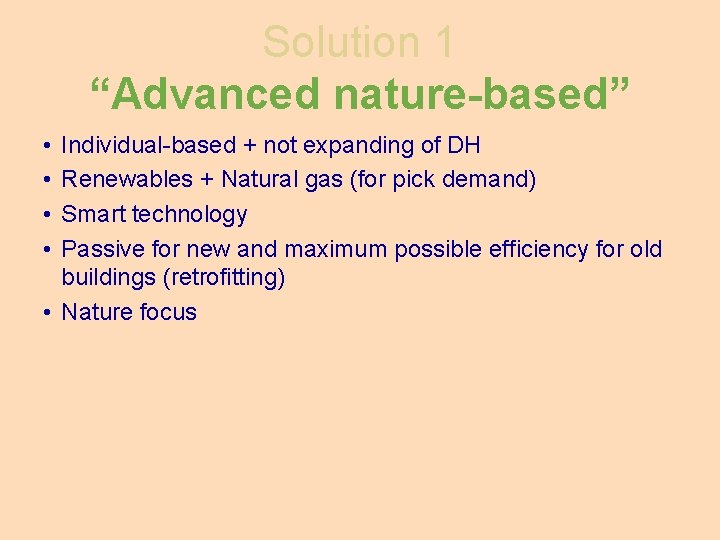 Solution 1
“Advanced nature-based”

• Individual-based + not expanding of DH
• Renewables + Natural gas (for pick demand)
• Smart technology
• Passive for new and maximum possible efficiency for old buildings (retrofitting)
• Nature focus